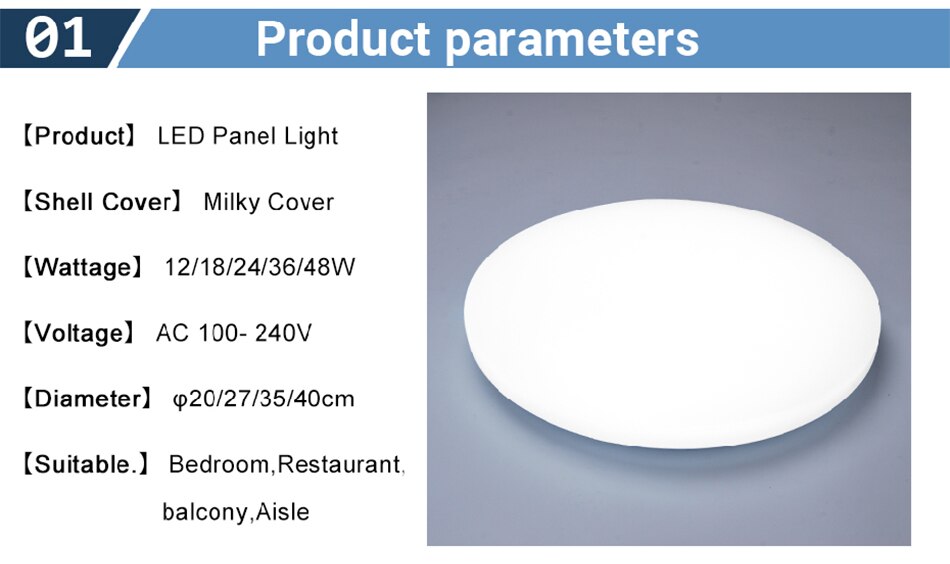 01

Product parameters

【Product】 LED Panel Light

【Shell Cover】 Milky Cover

【Wattage】 12/18/24/36/48W

【Voltage】 AC 100- 240V

【Diameter】 φ20/27/35/40cm

【Suitable.】 Bedroom,Restaurant, balcony,Aisle